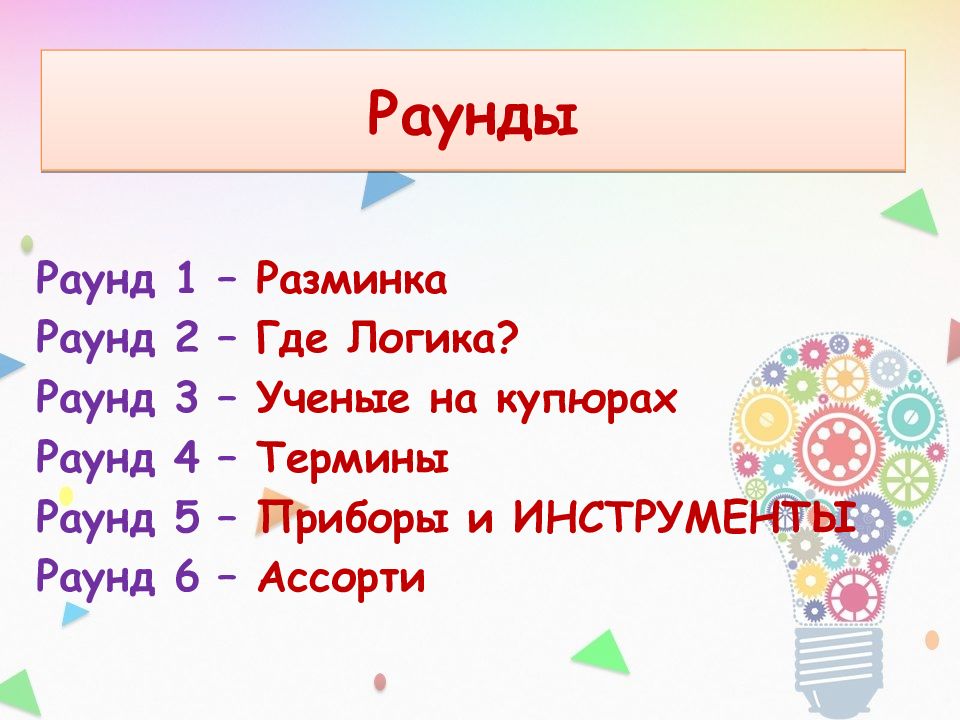 Раунды

Раунд 1 – Разминка
Раунд 2 – Где Логика?
Раунд 3 – Ученые на купюрах
Раунд 4 – Термины
Раунд 5 – Приборы и ИНСТРУМЕНТЫ
Раунд 6 – Ассорти